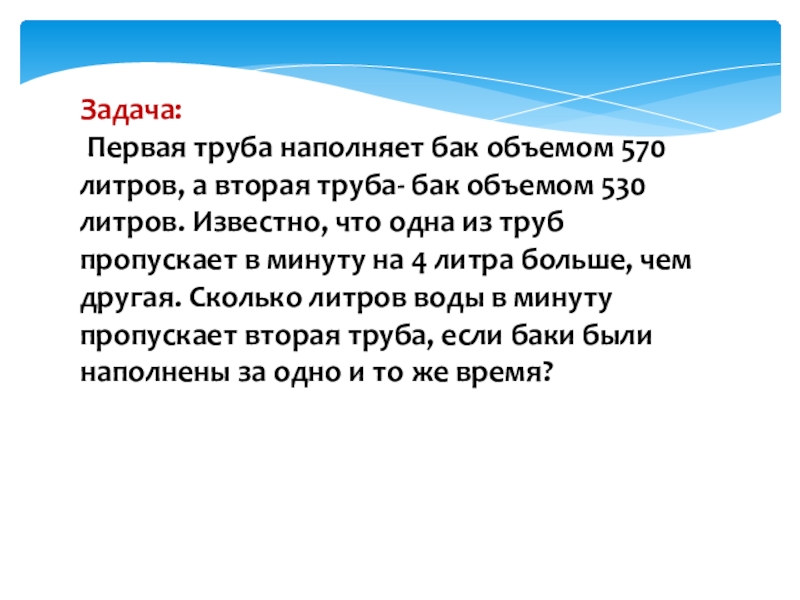 Задача:
Первая труба наполняет бак объемом 570 литров, а вторая труба- бак объемом 530 литров. Известно, что одна из труб пропускает в минуту на 4 литра больше, чем другая. Сколько литров воды в минуту пропускает вторая труба, если баки были наполнены за одно и то же время?